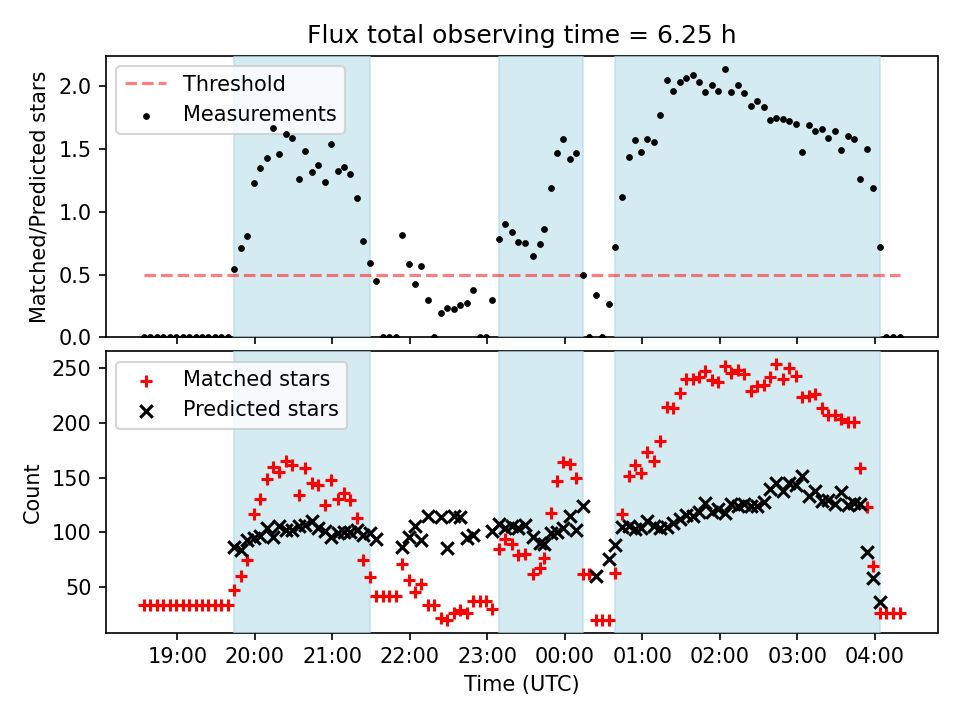 Flux total observing time = 6.25 h

Threshold
Measurements

Matched/Predicted stars

2.0
1.5
1.0
0.5
0.0

Matched stars
Predicted stars

Count

250
200
150
100
50

19:00
20:00
21:00
22:00
23:00
00:00
01:00
02:00
03:00
04:00

Time (UTC)